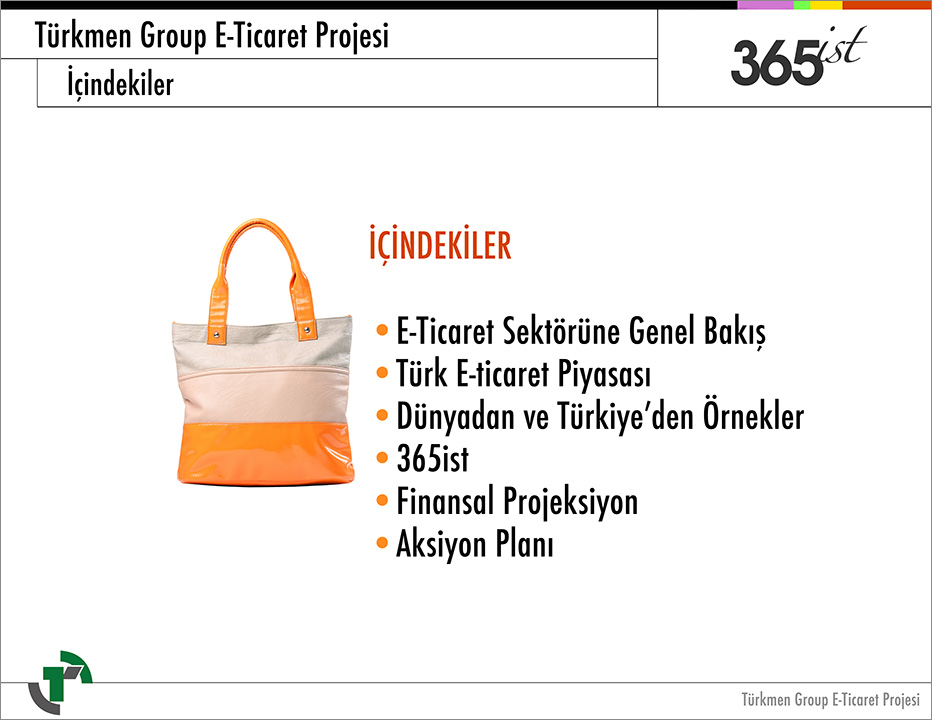 Türkmen Group E-Ticaret Projesi

İçindekiler

365ist

İÇİNDEKİLER

• E-Ticaret Sektörüne Genel Bakış
• Türk E-ticaret Piyasası
• Dünyadan ve Türkiye'den Örnekler
• 365ist
• Finansal Projeksiyon
• Aksiyon Planı

Türkmen Group E-Ticaret Projesi